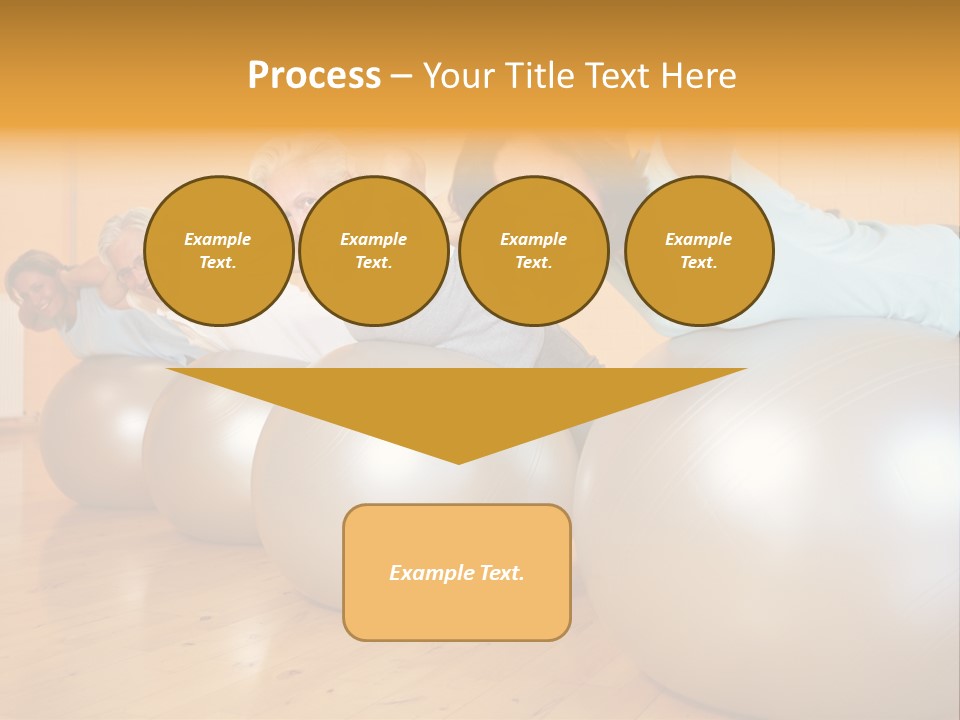 Process – Your Title Text Here

Example Text.

Example Text.

Example Text.

Example Text.

Example Text.